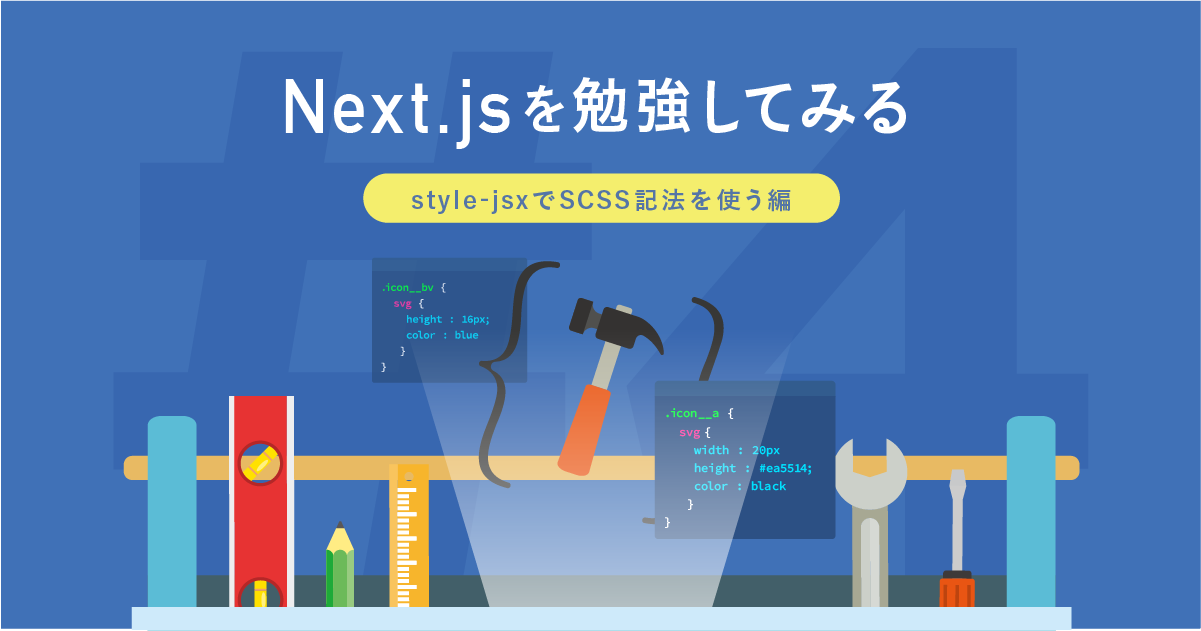 Next.jsを勉強してみる

style-jsxでSCSS記法を使う編

.icon__bv {
svg {
height : 16px;
color : blue
}
}

.icon__a {
svg {
width : 20px
height : #ea5514;
color : black
}
}